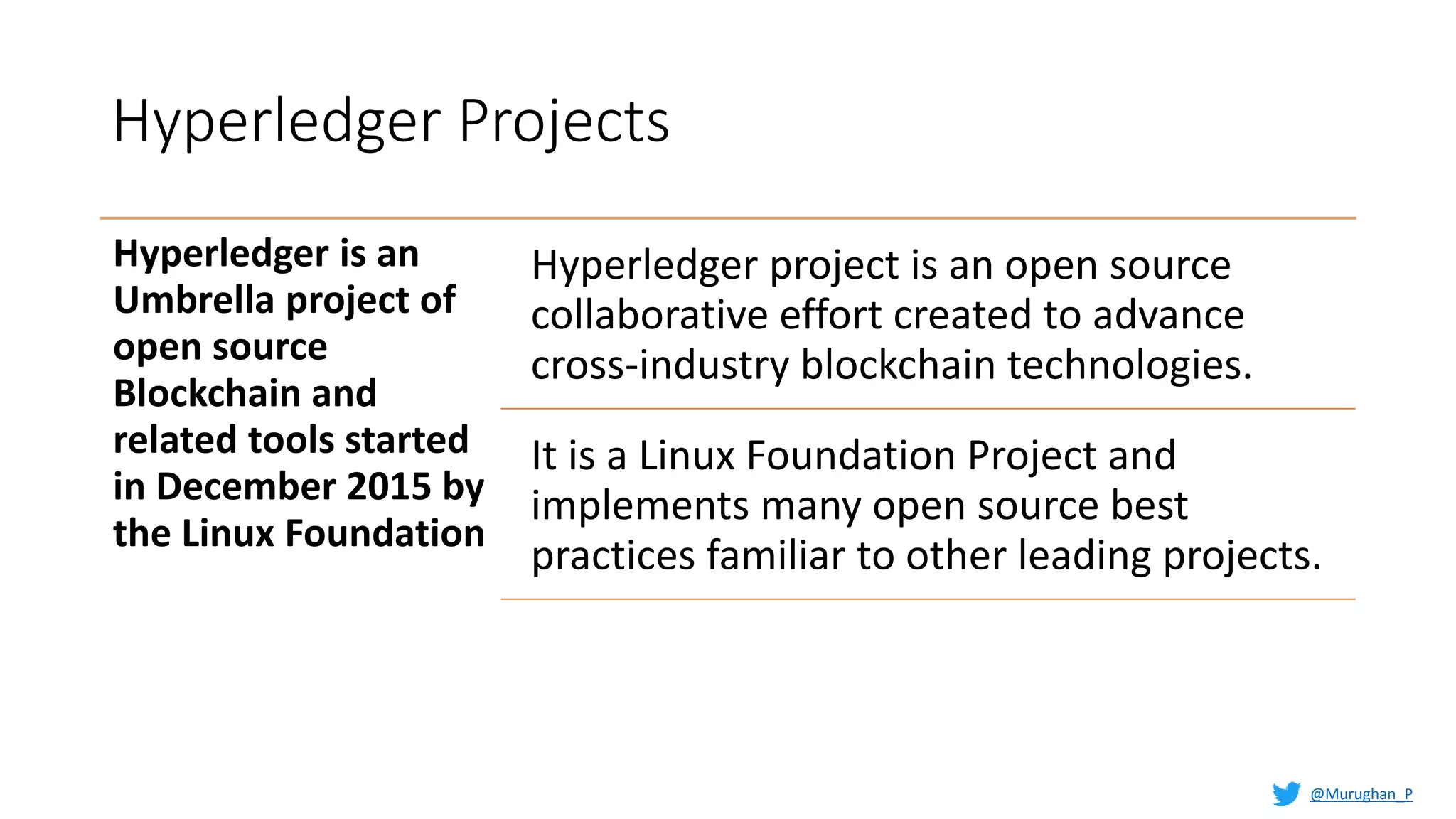 Hyperledger Projects

Hyperledger is an Umbrella project of open source Blockchain and related tools started in December 2015 by the Linux Foundation

Hyperledger project is an open source collaborative effort created to advance cross-industry blockchain technologies.

It is a Linux Foundation Project and implements many open source best practices familiar to other leading projects.

@Murughan_P